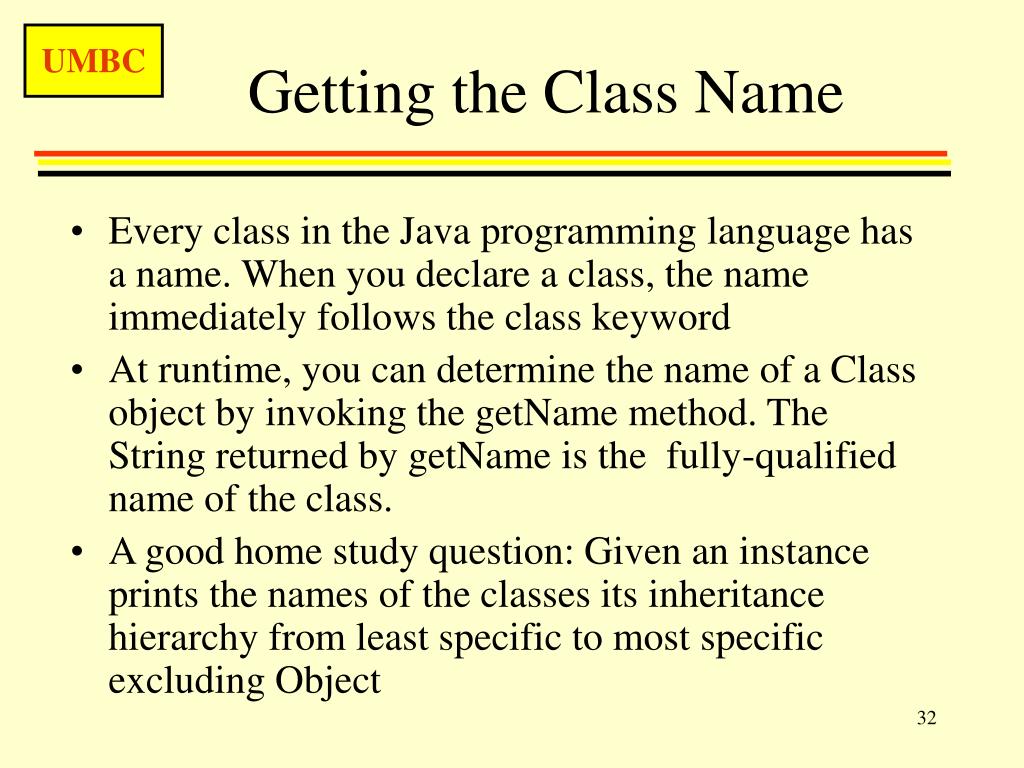 UMBC

Getting the Class Name

• Every class in the Java programming language has a name. When you declare a class, the name immediately follows the class keyword
• At runtime, you can determine the name of a Class object by invoking the getName method. The String returned by getName is the fully-qualified name of the class.
• A good home study question: Given an instance prints the names of the classes its inheritance hierarchy from least specific to most specific excluding Object

32